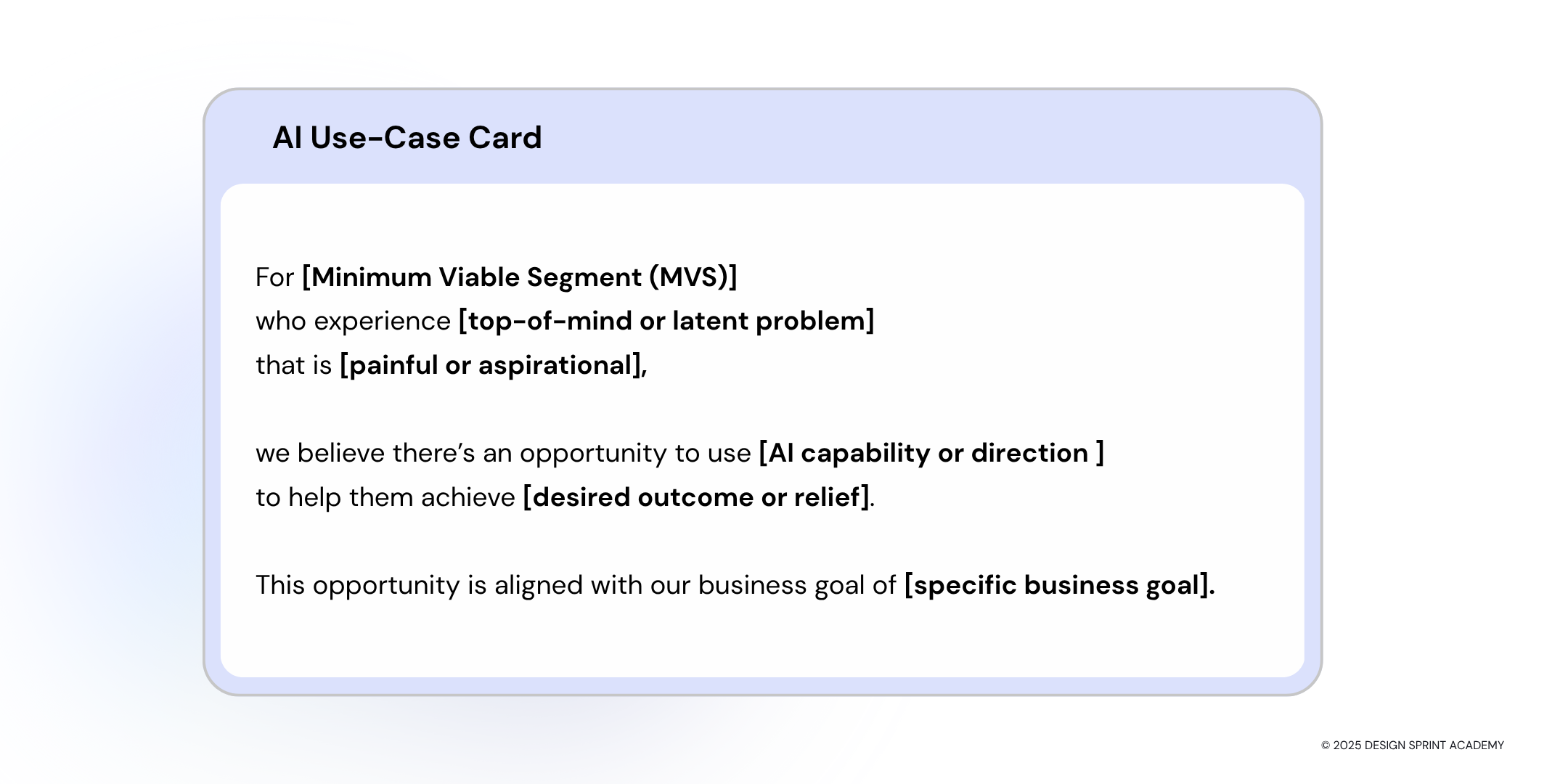 AI Use-Case Card

For [Minimum Viable Segment (MVS)]
who experience [top-of-mind or latent problem]
that is [painful or aspirational],

we believe there's an opportunity to use [AI capability or direction ]
to help them achieve [desired outcome or relief].

This opportunity is aligned with our business goal of [specific business goal].

© 2025 DESIGN SPRINT ACADEMY